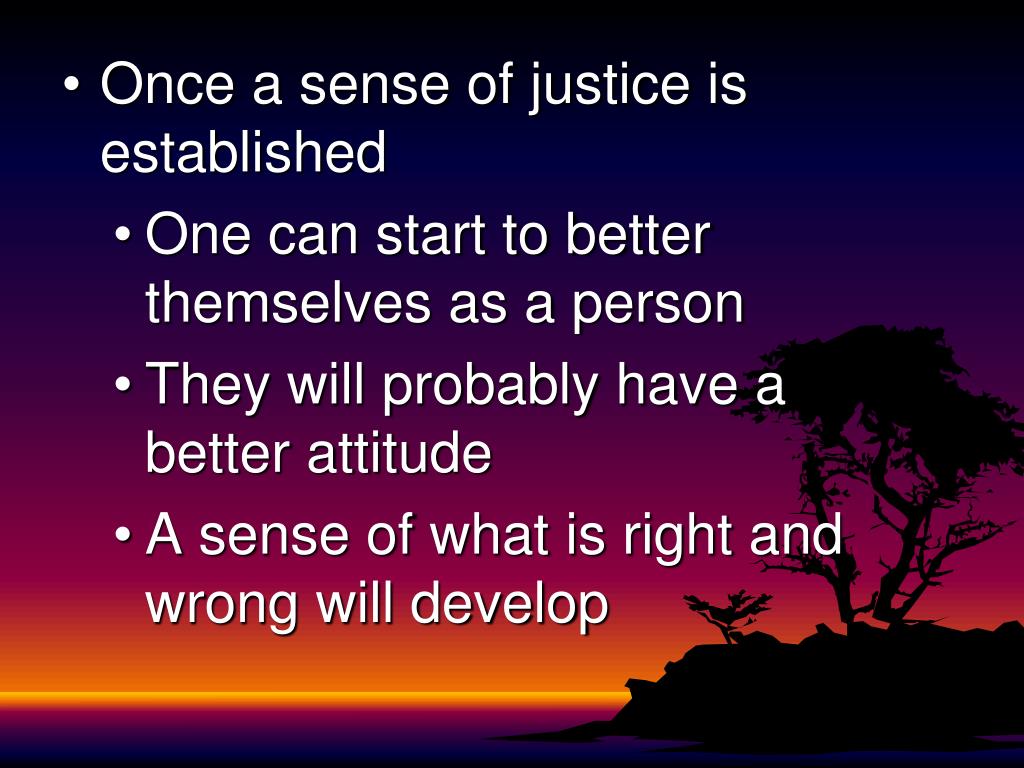 • Once a sense of justice is established

• One can start to better themselves as a person

• They will probably have a better attitude

• A sense of what is right and wrong will develop